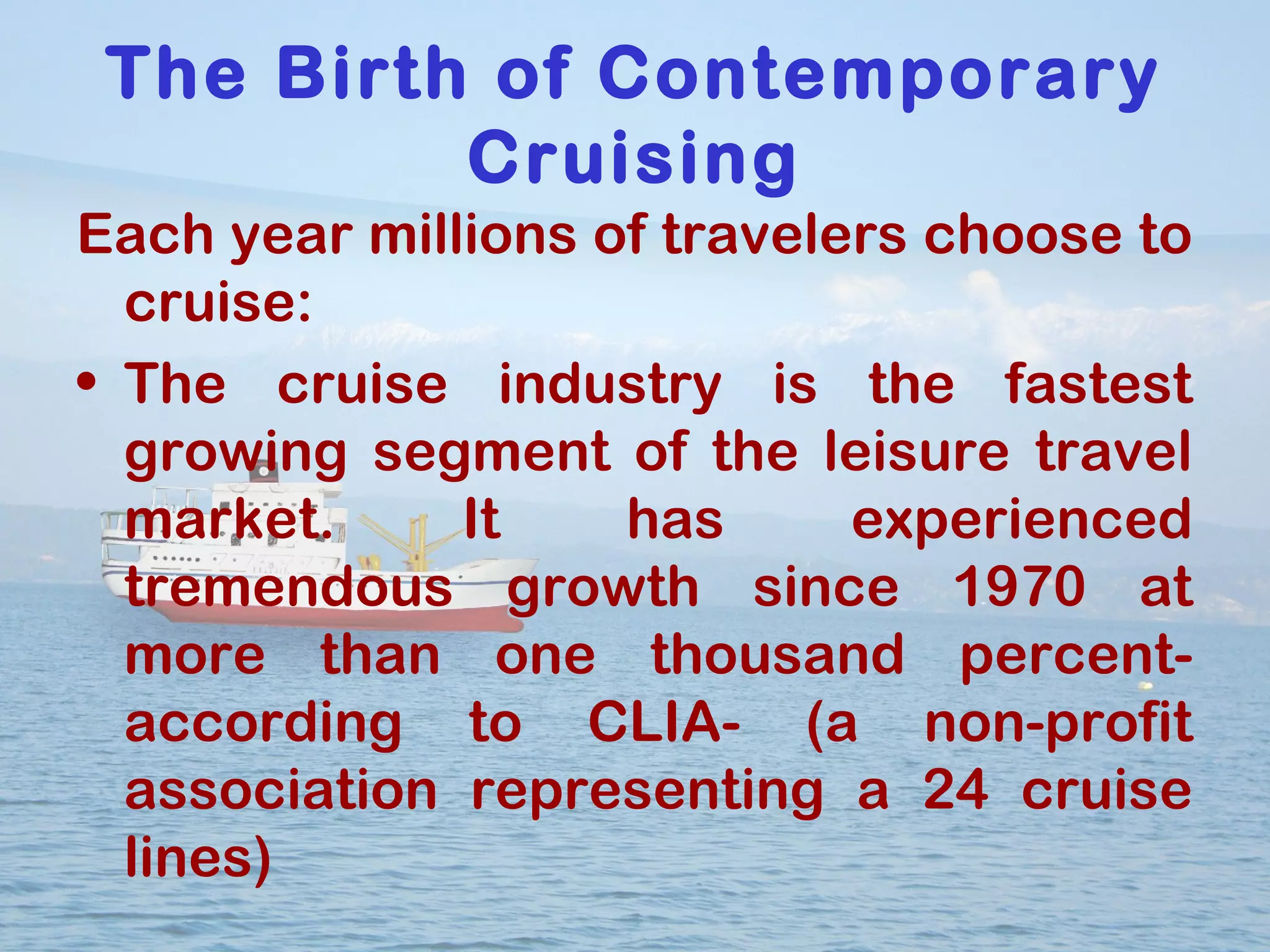 The Birth of Contemporary Cruising

Each year millions of travelers choose to cruise:

• The cruise industry is the fastest growing segment of the leisure travel market. It has experienced tremendous growth since 1970 at more than one thousand percent- according to CLIA- (a non-profit association representing a 24 cruise lines)